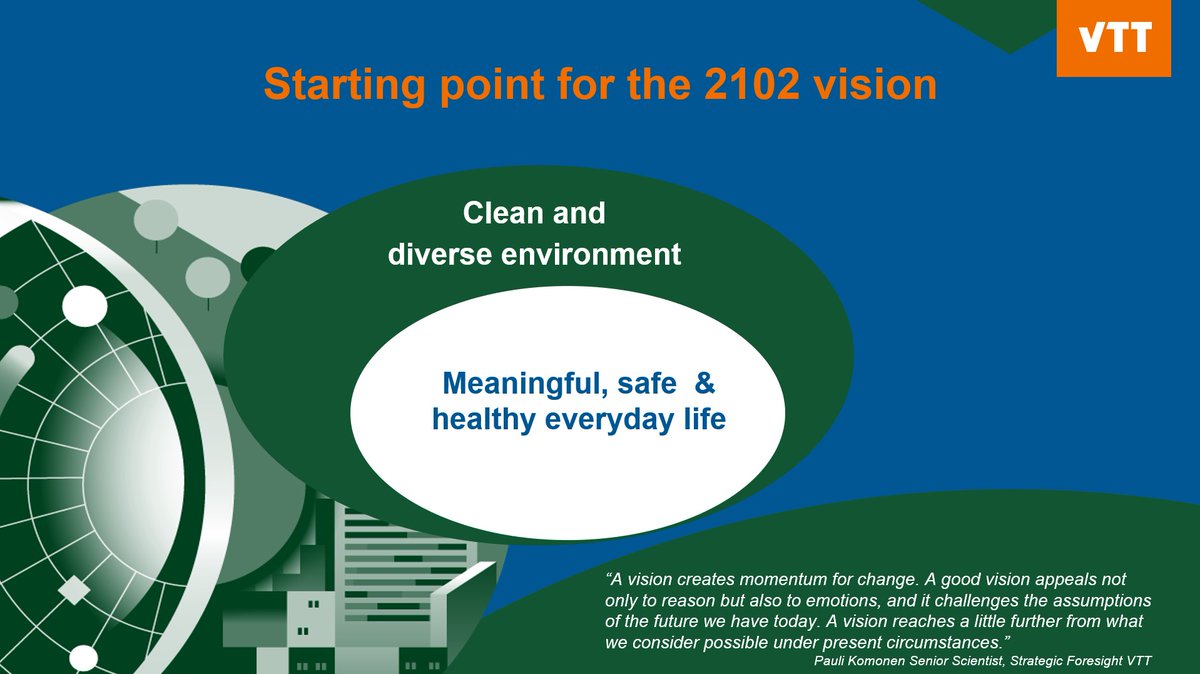 VTT

Starting point for the 2102 vision

Clean and diverse environment

Meaningful, safe & healthy everyday life

“A vision creates momentum for change. A good vision appeals not only to reason but also to emotions, and it challenges the assumptions of the future we have today. A vision reaches a little further from what we consider possible under present circumstances.”

Pauli Komonen Senior Scientist, Strategic Foresight VTT